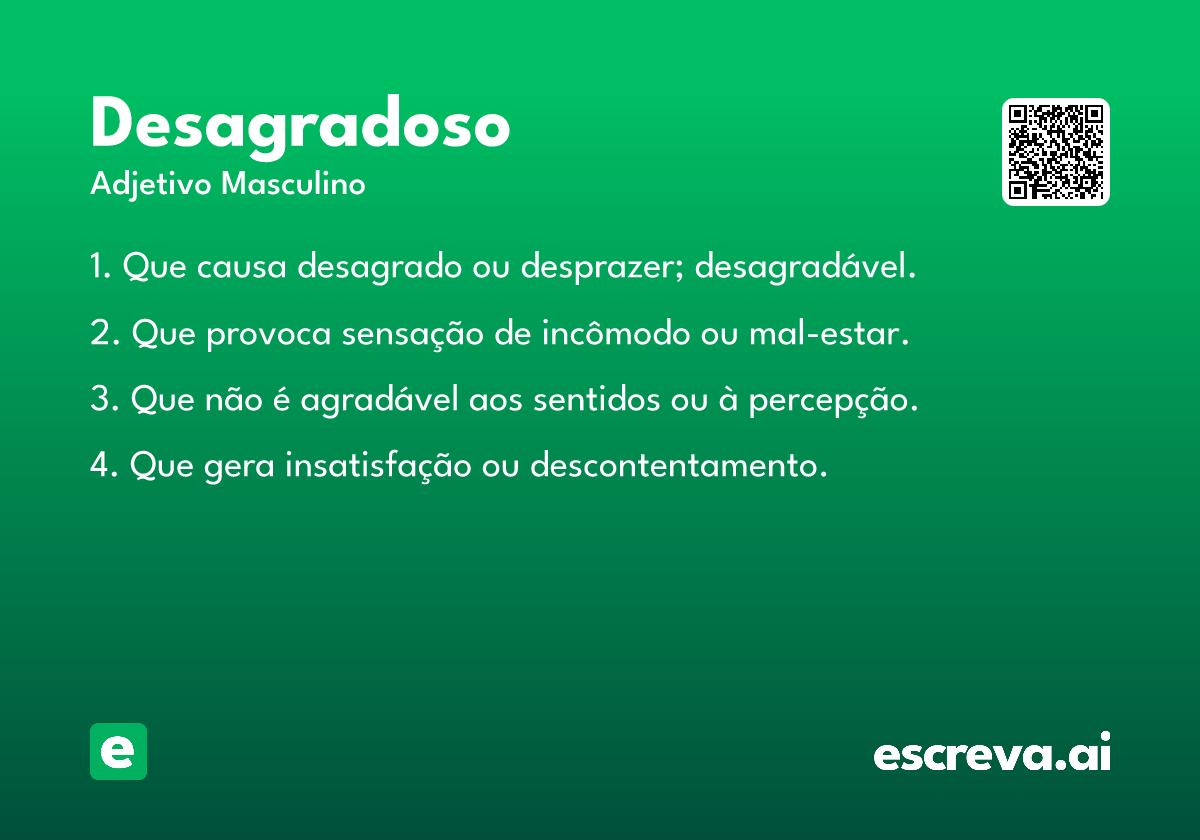 Desagradoso
Adjetivo Masculino

1. Que causa desagrado ou desprazer; desagradável.

2. Que provoca sensação de incômodo ou mal-estar.

3. Que não é agradável aos sentidos ou à percepção.

4. Que gera insatisfação ou descontentamento.

e

escreva.ai